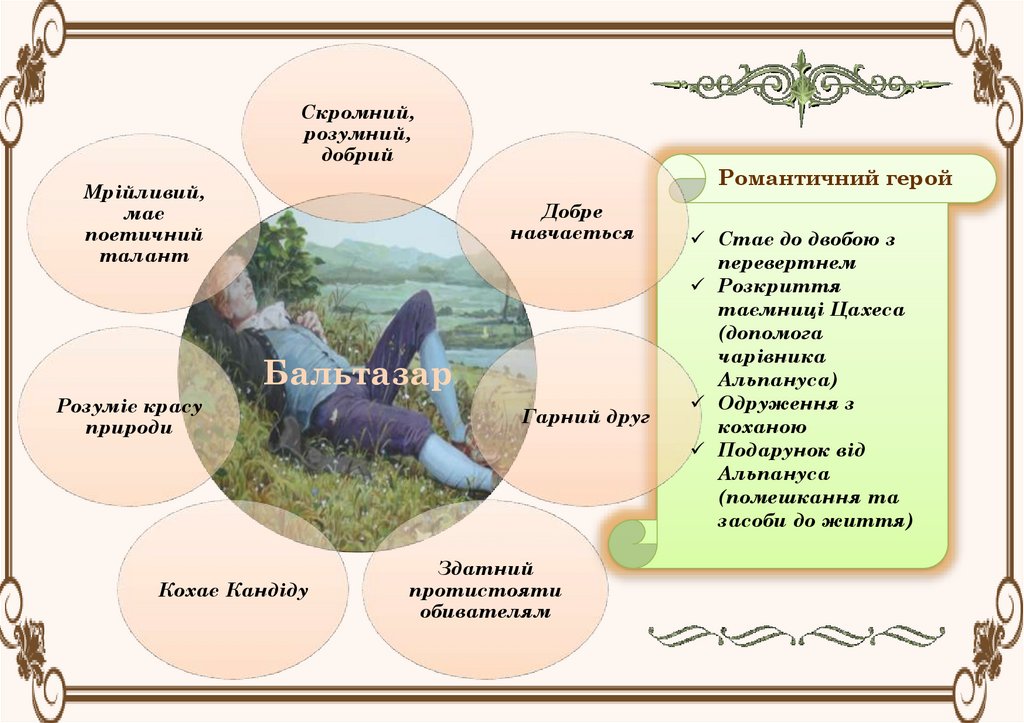 Скромний, розумний, добрий

Мрійливий, має поетичний талант

Добре навчається

Бальтазар

Розуміє красу природи

Гарний друг

Кохає Кандіду

Здатний протистояти обивателям

Романтичний герой

✓ Стає до двобою з перевертнем
✓ Розкриття таємниці Цахеса (допомога чарівника Альпануса)
✓ Одруження з коханою
✓ Подарунок від Альпануса (помешкання та засоби до життя)